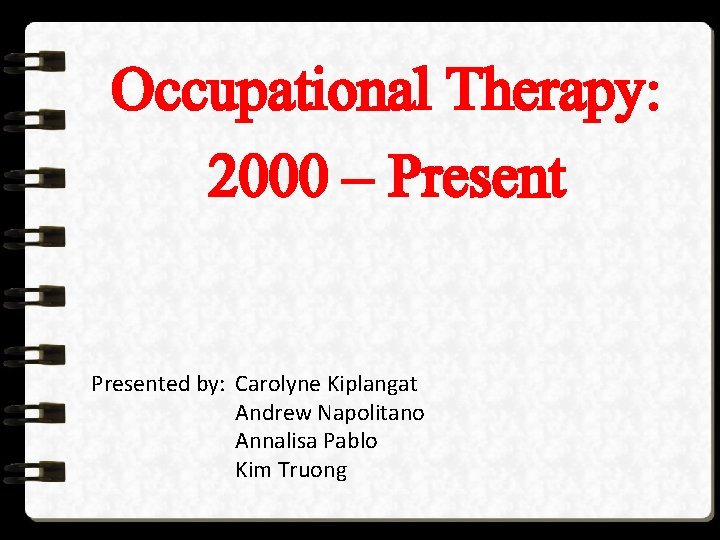 Occupational Therapy: 2000 – Present

Presented by: Carolyne Kiplangat
Andrew Napolitano
Annalisa Pablo
Kim Truong